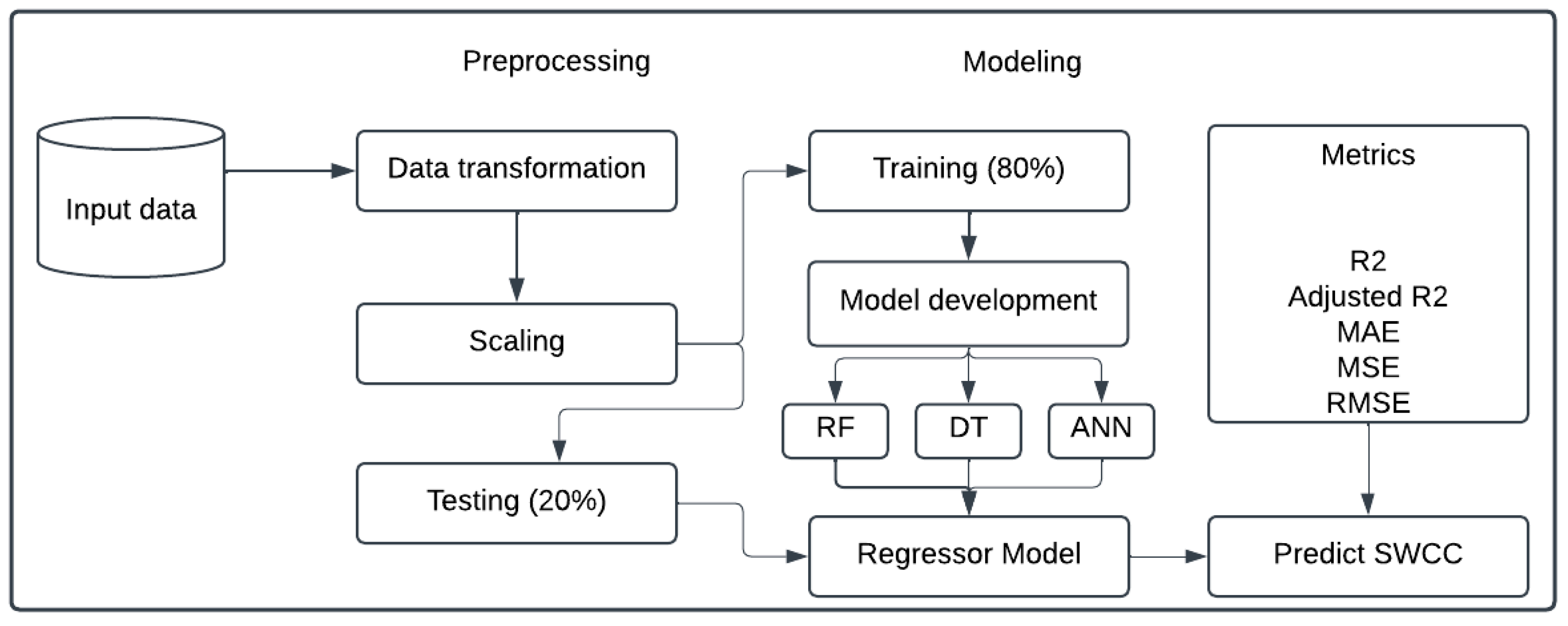 Preprocessing

Modeling

Input data

Data transformation

Scaling

Testing (20%)

Training (80%)

Model development

RF

DT

ANN

Regressor Model

Metrics

R2
Adjusted R2
MAE
MSE
RMSE

Predict SWCC